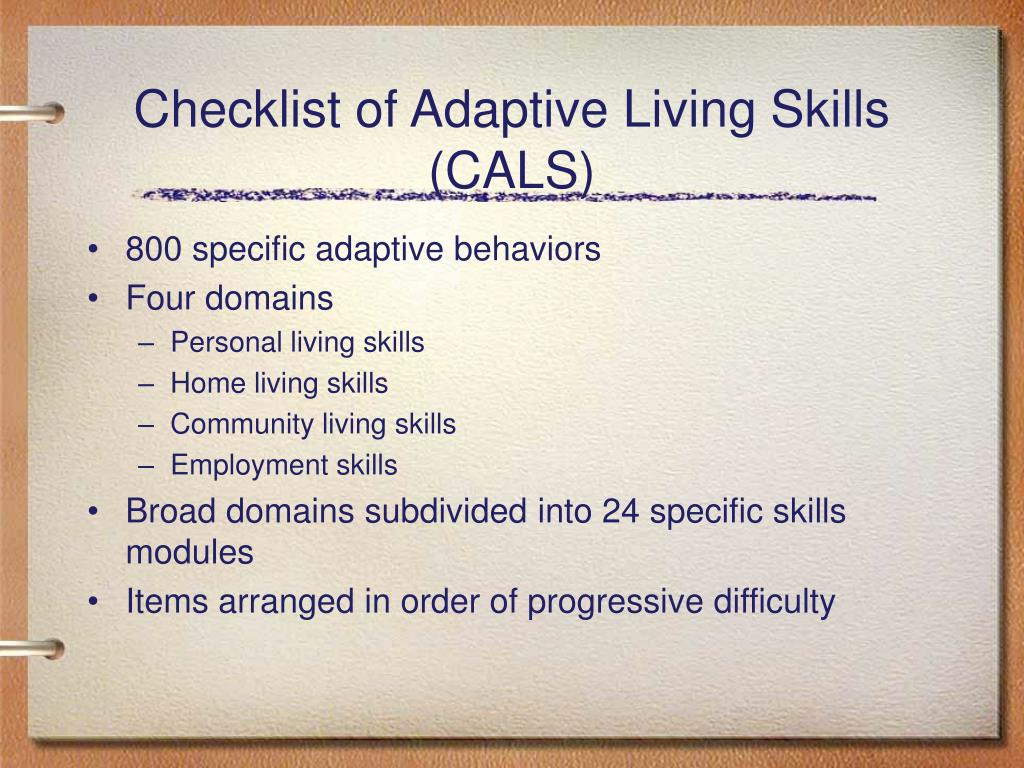 Checklist of Adaptive Living Skills (CALS)

• 800 specific adaptive behaviors
• Four domains
– Personal living skills
– Home living skills
– Community living skills
– Employment skills
• Broad domains subdivided into 24 specific skills modules
• Items arranged in order of progressive difficulty